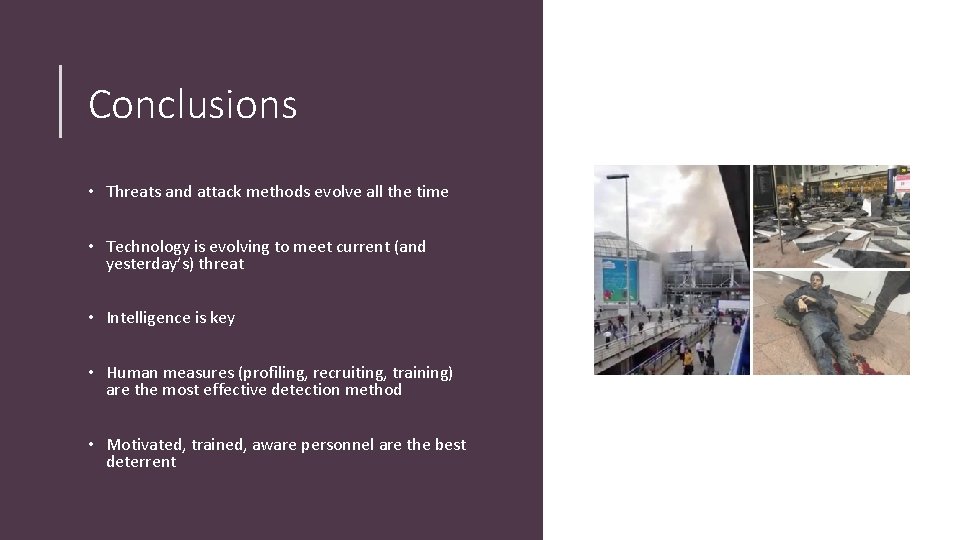 Conclusions

• Threats and attack methods evolve all the time

• Technology is evolving to meet current (and yesterday's) threat

• Intelligence is key

• Human measures (profiling, recruiting, training) are the most effective detection method

• Motivated, trained, aware personnel are the best deterrent